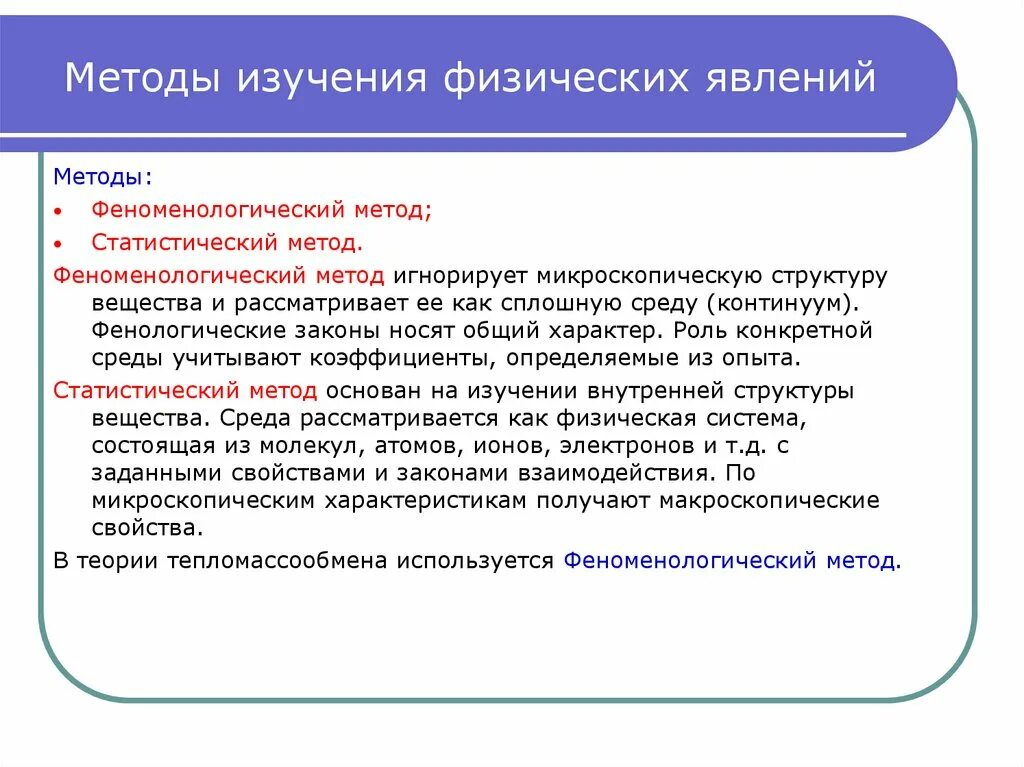 Методы изучения физических явлений

Методы:

• Феноменологический метод;

• Статистический метод.

Феноменологический метод игнорирует микроскопическую структуру вещества и рассматривает ее как сплошную среду (континуум). Фенологические законы носят общий характер. Роль конкретной среды учитывают коэффициенты, определяемые из опыта.

Статистический метод основан на изучении внутренней структуры вещества. Среда рассматривается как физическая система, состоящая из молекул, атомов, ионов, электронов и т.д. с заданными свойствами и законами взаимодействия. По микроскопическим характеристикам получают макроскопические свойства.

В теории тепломассообмена используется Феноменологический метод.